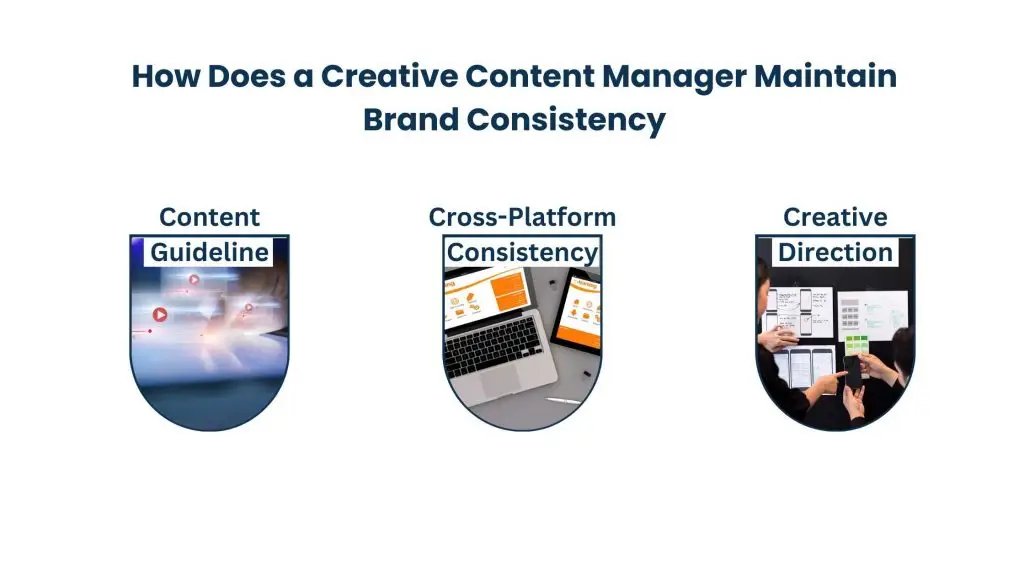 How Does a Creative Content Manager Maintain Brand Consistency

Content Guideline

Cross-Platform Consistency

Creative Direction